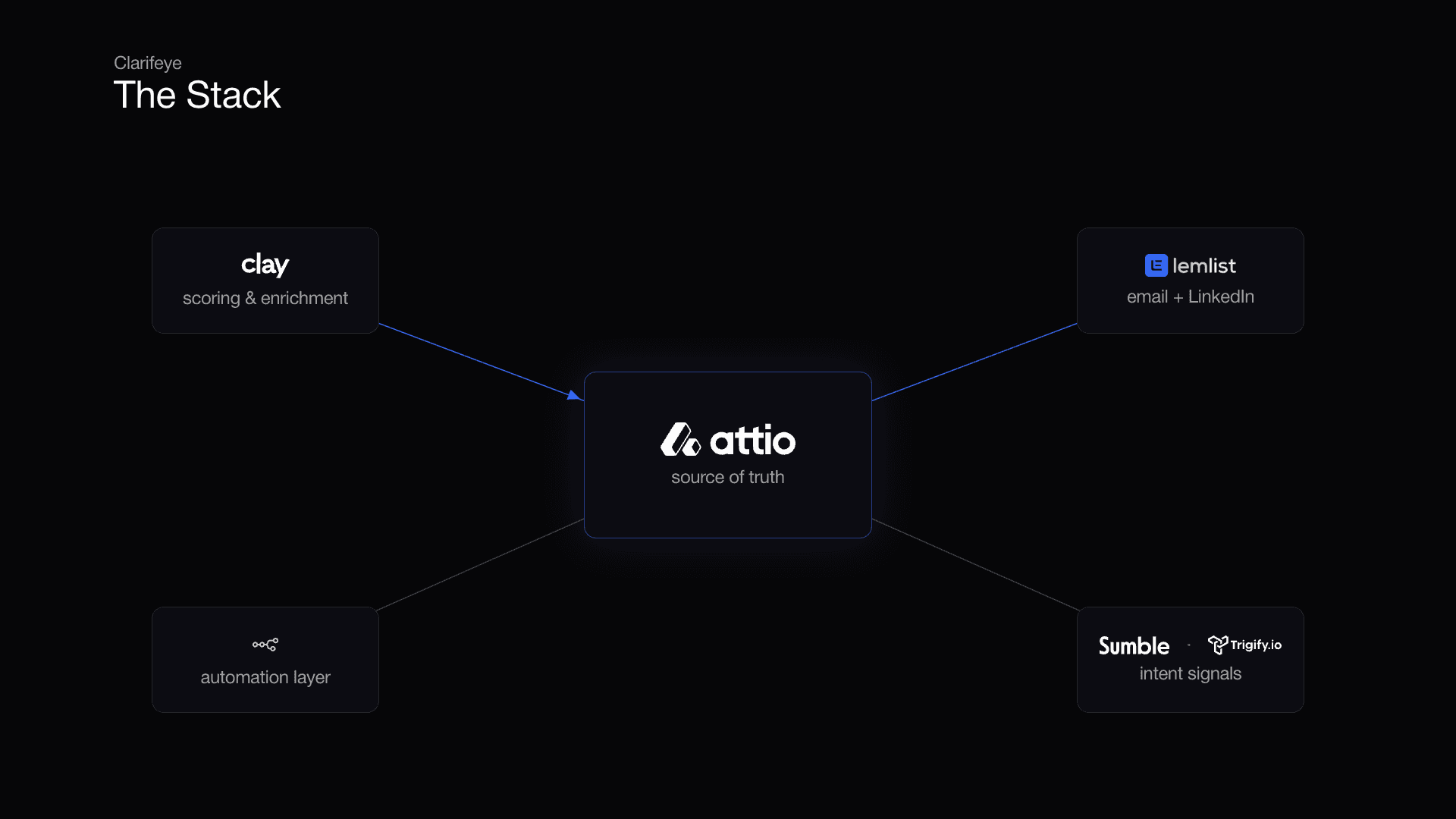 Clarifeye
The Stack

clay
scoring & enrichment

lemlist
email + LinkedIn

attio
source of truth

automation layer

Sumble · Trigify.io
intent signals